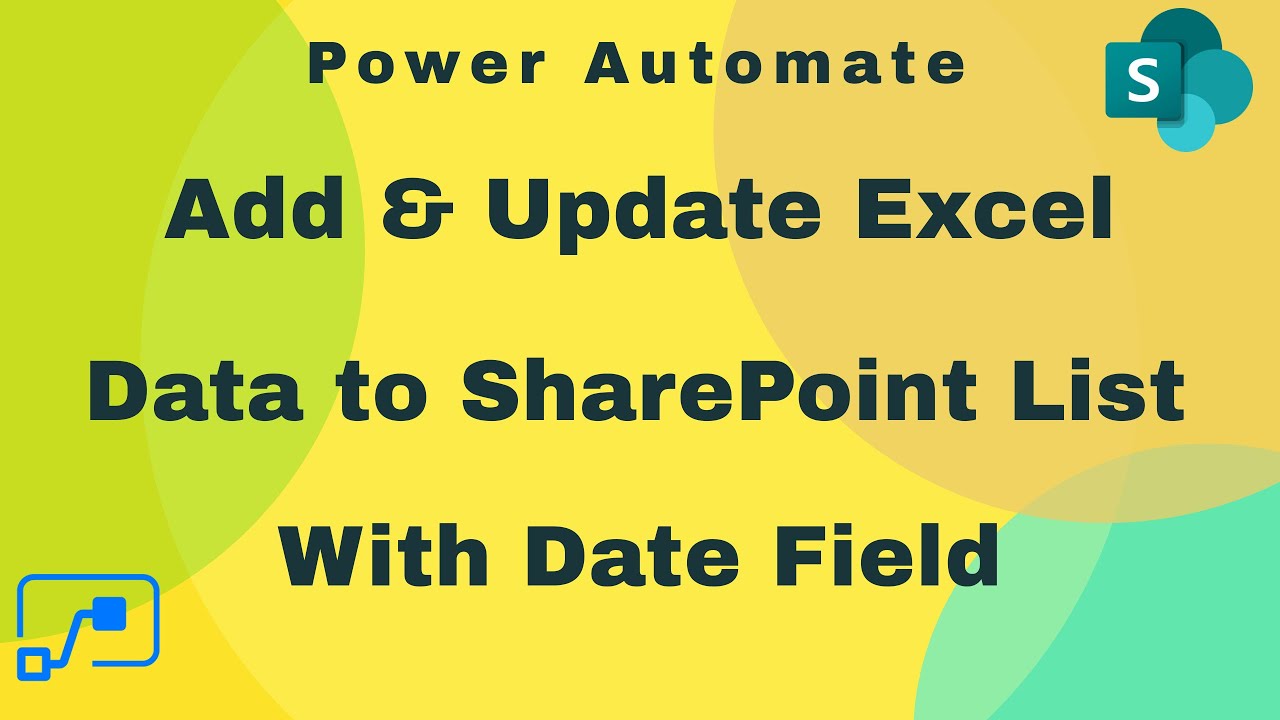 Power Automate

S

Add & Update Excel

Data to SharePoint List

With Date Field